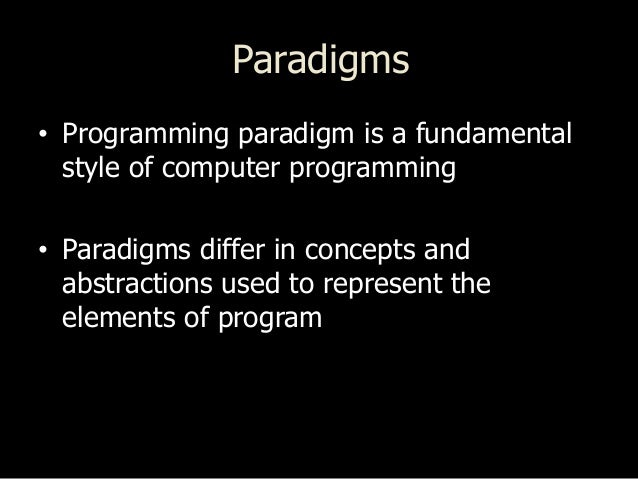 Paradigms

• Programming paradigm is a fundamental style of computer programming

• Paradigms differ in concepts and abstractions used to represent the elements of program